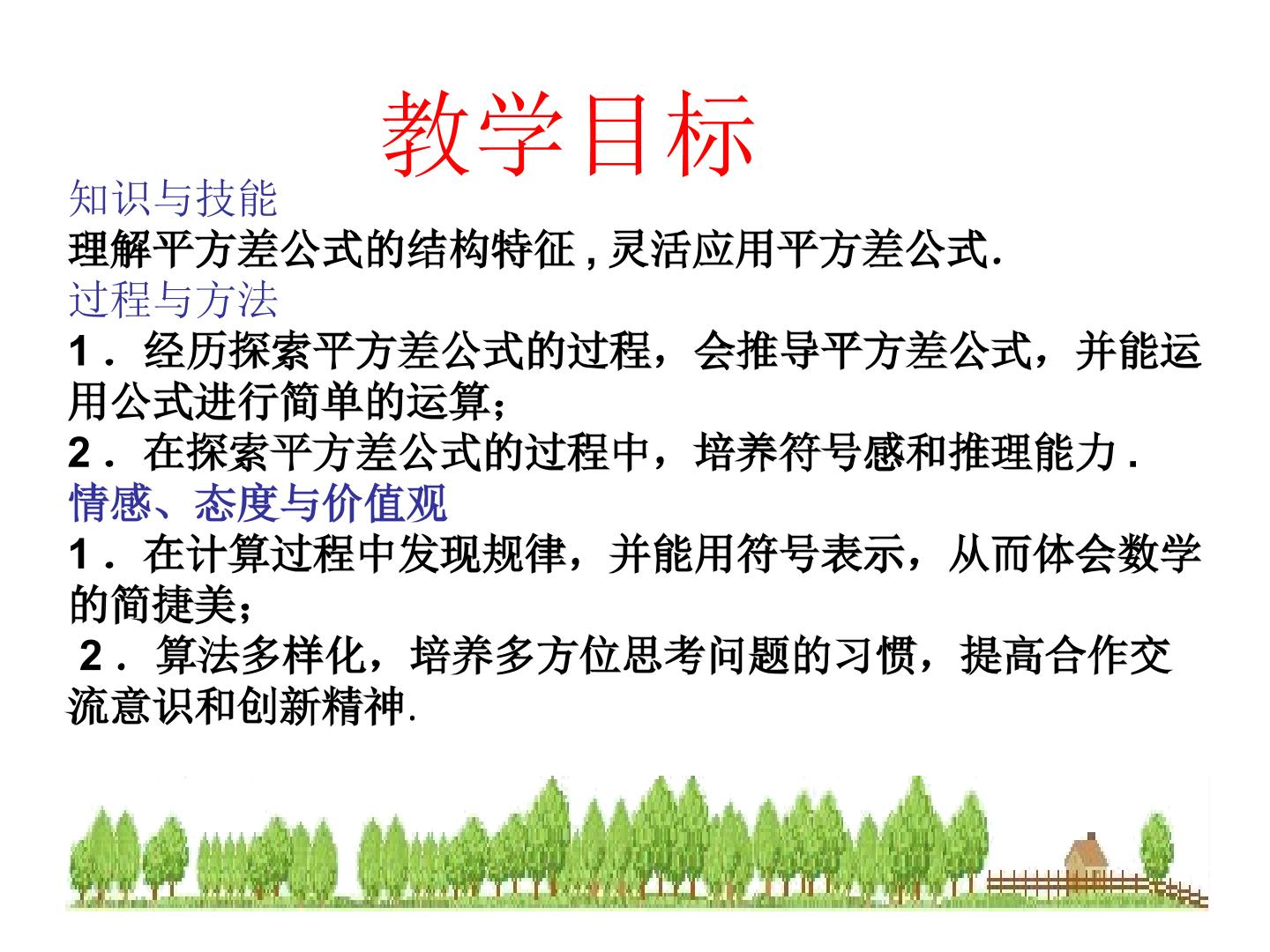 教学目标

知识与技能

理解平方差公式的结构特征，灵活应用平方差公式.

过程与方法

1．经历探索平方差公式的过程，会推导平方差公式，并能运用公式进行简单的运算；

2．在探索平方差公式的过程中，培养符号感和推理能力.

情感、态度与价值观

1．在计算过程中发现规律，并能用符号表示，从而体会数学的简捷美；

2．算法多样化，培养多方位思考问题的习惯，提高合作交流意识和创新精神.